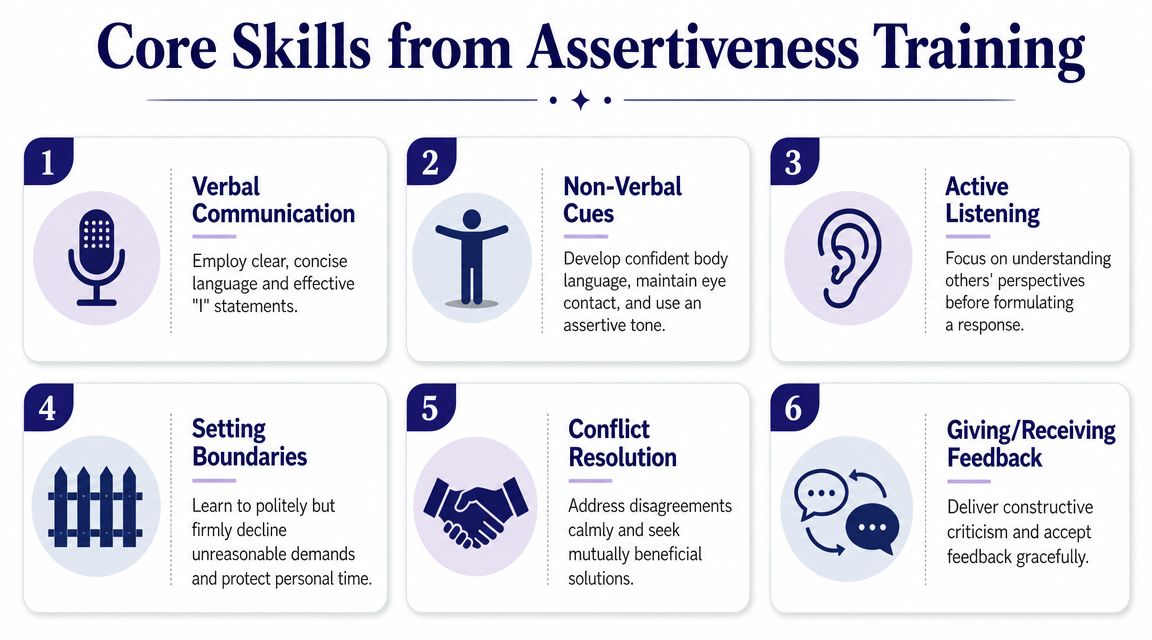 Core Skills from Assertiveness Training

1
Verbal Communication
Employ clear, concise language and effective "I" statements.

2
Non-Verbal Cues
Develop confident body language, maintain eye contact, and use an assertive tone.

3
Active Listening
Focus on understanding others' perspectives before formulating a response.

4
Setting Boundaries
Learn to politely but firmly decline unreasonable demands and protect personal time.

5
Conflict Resolution
Address disagreements calmly and seek mutually beneficial solutions.

6
Giving/Receiving Feedback
Deliver constructive criticism and accept feedback gracefully.